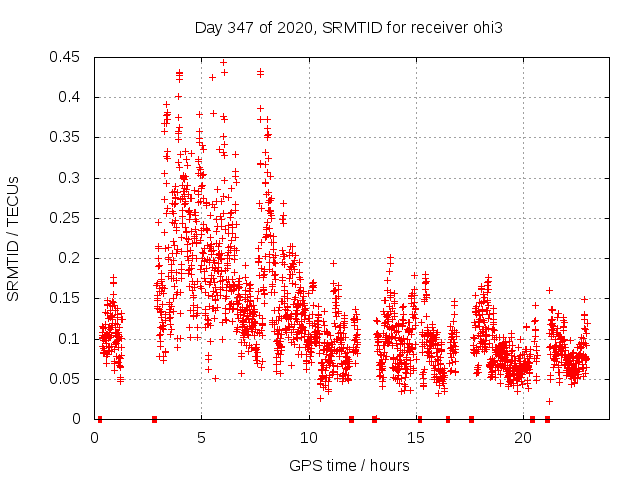 Day 347 of 2020, SRMTID for receiver ohi3

SRMTID / TECUs

0.45
0.4
0.35
0.3
0.25
0.2
0.15
0.1
0.05
0

0
5
10
15
20

GPS time / hours